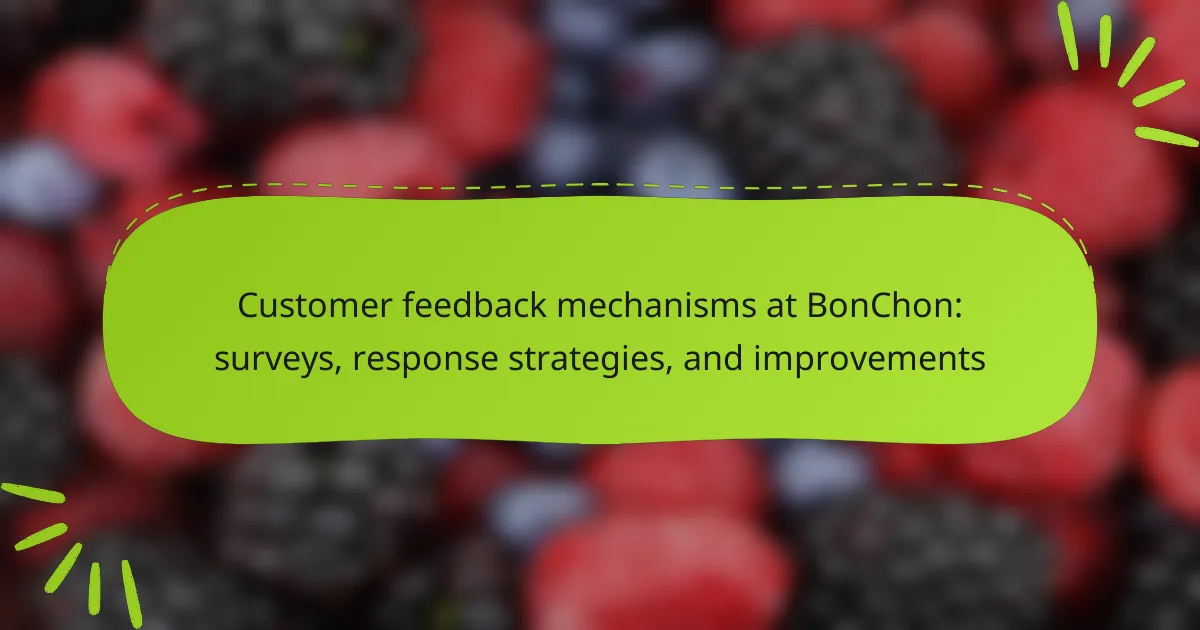 Customer feedback mechanisms at BonChon: surveys, response strategies, and improvements